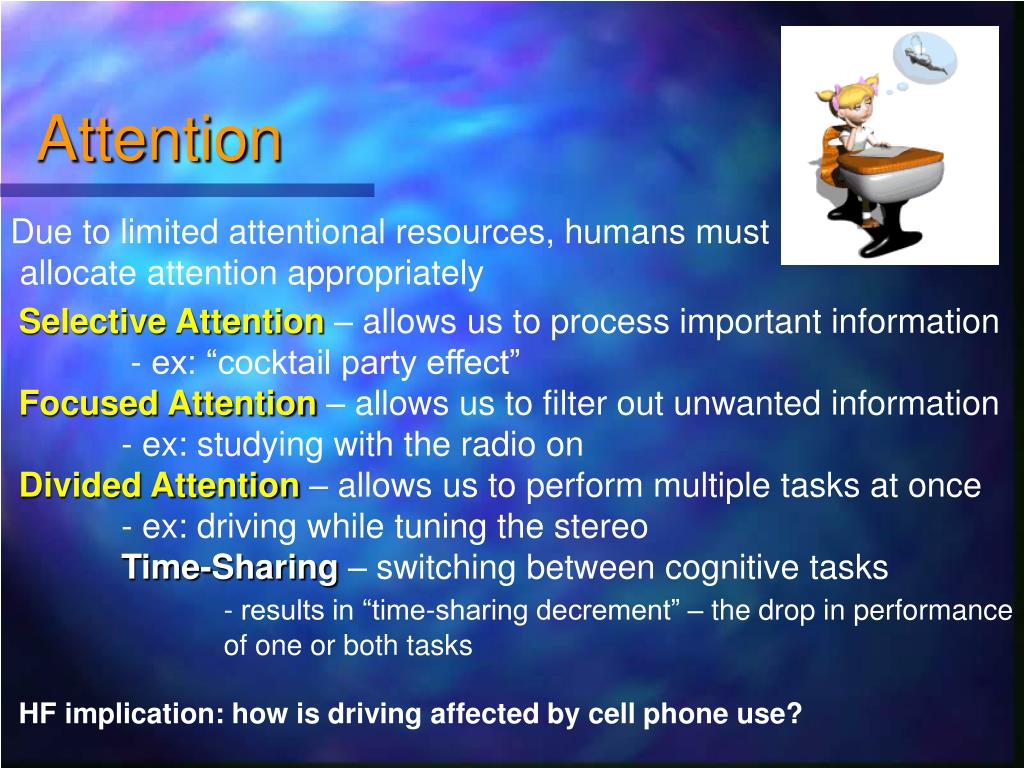 Attention

Due to limited attentional resources, humans must allocate attention appropriately

Selective Attention – allows us to process important information
- ex: “cocktail party effect”
Focused Attention – allows us to filter out unwanted information
- ex: studying with the radio on
Divided Attention – allows us to perform multiple tasks at once
- ex: driving while tuning the stereo
Time-Sharing – switching between cognitive tasks
- results in “time-sharing decrement” – the drop in performance of one or both tasks

HF implication: how is driving affected by cell phone use?